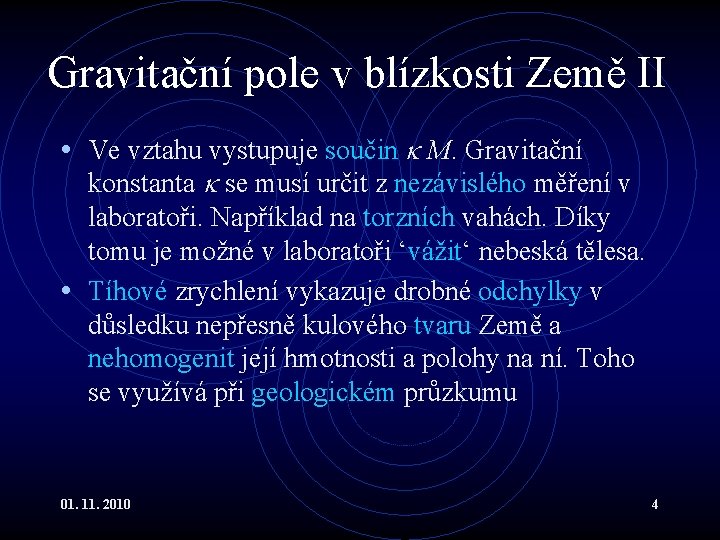 Gravitační pole v blízkosti Země II

• Ve vztahu vystupuje součin $\kappa M$. Gravitační konstanta $\kappa$ se musí určit z nezávislého měření v laboratoři. Například na torzních vahách. Díky tomu je možné v laboratoři ‘vážit‘ nebeská tělesa.

• Tíhové zrychlení vykazuje drobné odchylky v důsledku nepřesně kulového tvaru Země a nehomogenit její hmotnosti a polohy na ní. Toho se využívá při geologickém průzkumu

01. 11. 2010

4